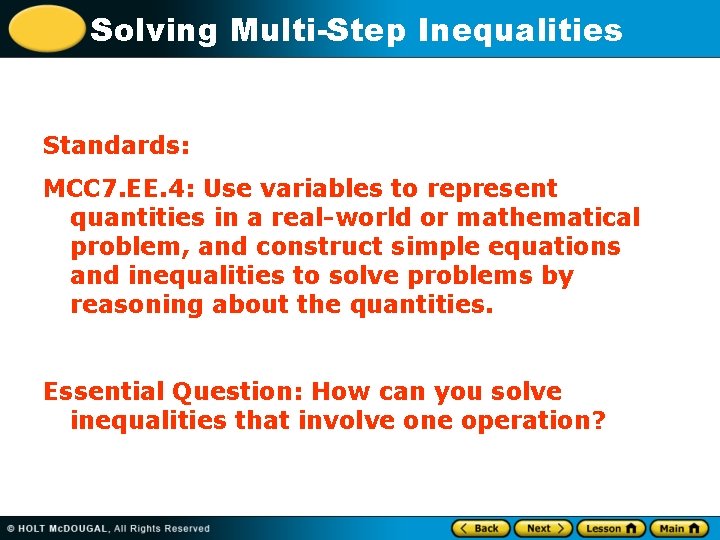 Solving Multi-Step Inequalities

Standards:

MCC7.EE.4: Use variables to represent quantities in a real-world or mathematical problem, and construct simple equations and inequalities to solve problems by reasoning about the quantities.

Essential Question: How can you solve inequalities that involve one operation?

© HOLT McDOUGAL, All Rights Reserved

Back Next Lesson Main